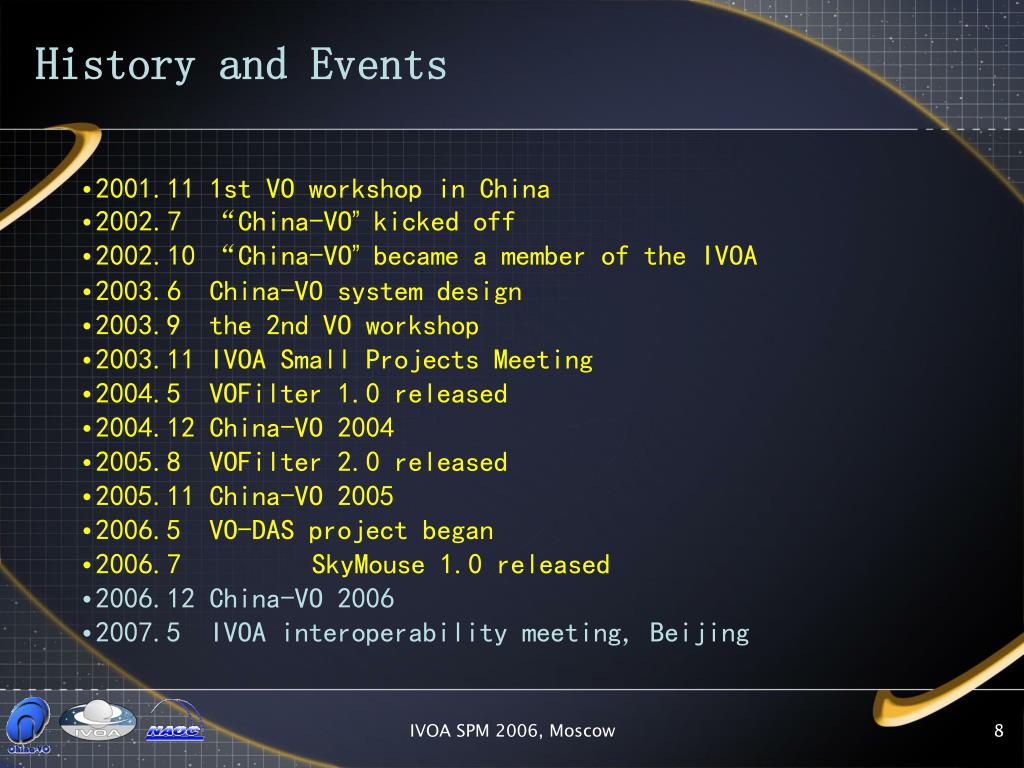 History and Events

•2001.11 1st VO workshop in China
•2002.7 “China-VO” kicked off
•2002.10 “China-VO” became a member of the IVOA
•2003.6 China-VO system design
•2003.9 the 2nd VO workshop
•2003.11 IVOA Small Projects Meeting
•2004.5 VOFilter 1.0 released
•2004.12 China-VO 2004
•2005.8 VOFilter 2.0 released
•2005.11 China-VO 2005
•2006.5 VO-DAS project began
•2006.7 SkyMouse 1.0 released
•2006.12 China-VO 2006
•2007.5 IVOA interoperability meeting, Beijing

China-VO IVOA NAOC

IVOA SPM 2006, Moscow

8